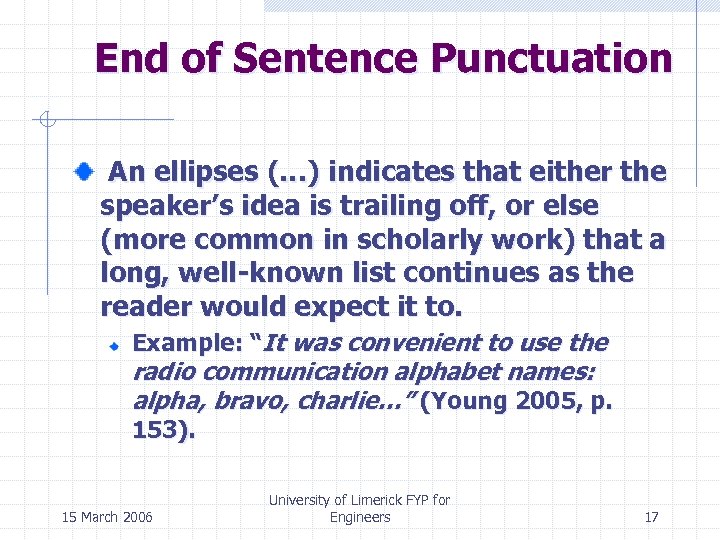 End of Sentence Punctuation

An ellipses (…) indicates that either the speaker’s idea is trailing off, or else (more common in scholarly work) that a long, well-known list continues as the reader would expect it to.

Example: “It was convenient to use the radio communication alphabet names: alpha, bravo, charlie…” (Young 2005, p. 153).

15 March 2006

University of Limerick FYP for Engineers

17